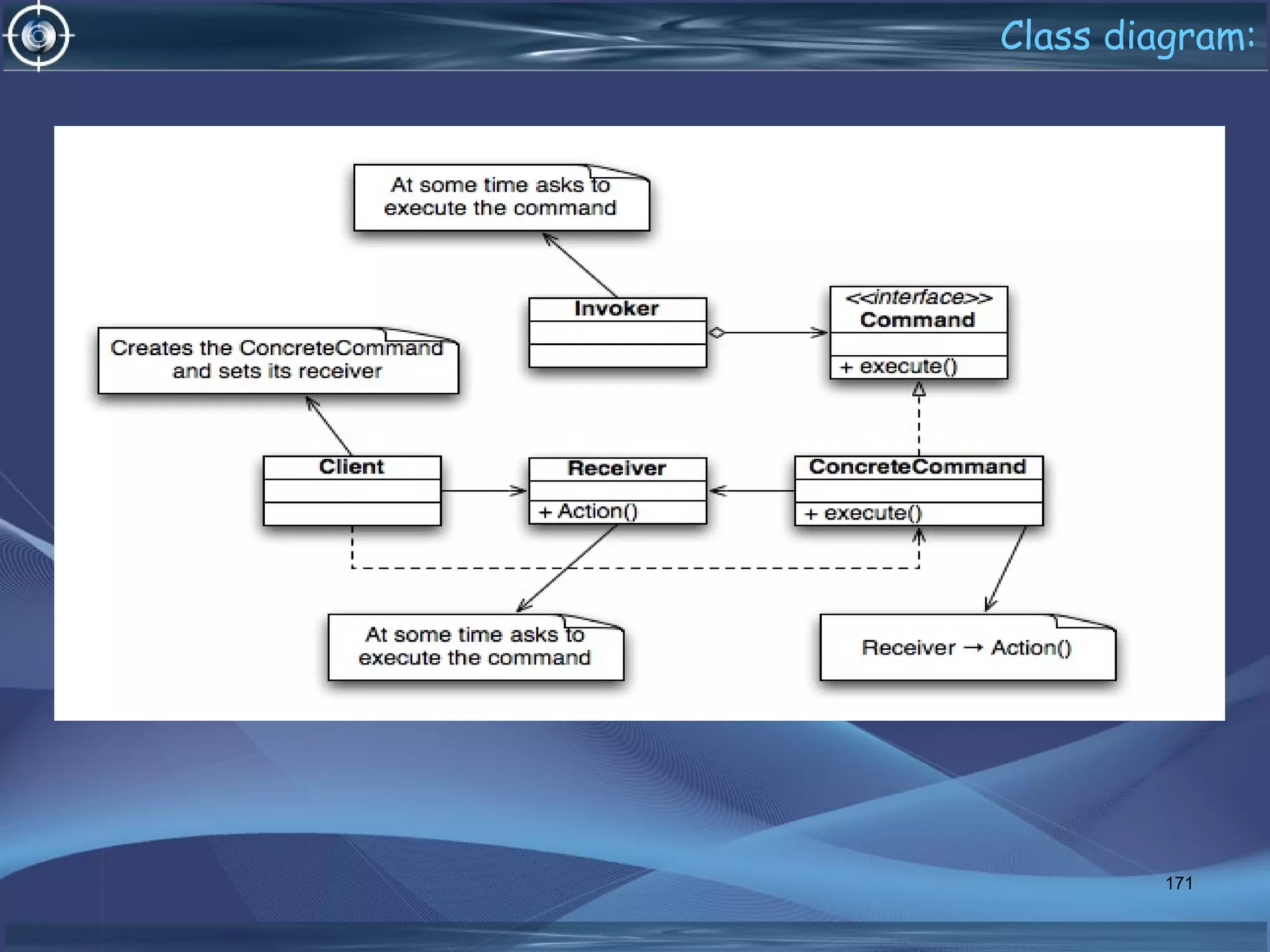 Class diagram:

At some time asks to execute the command

Invoker

<<interface>>
Command

+ execute()

Creates the ConcreteCommand and sets its receiver

Client

Receiver

+ Action()

ConcreteCommand

+ execute()

At some time asks to execute the command

Receiver → Action()

171